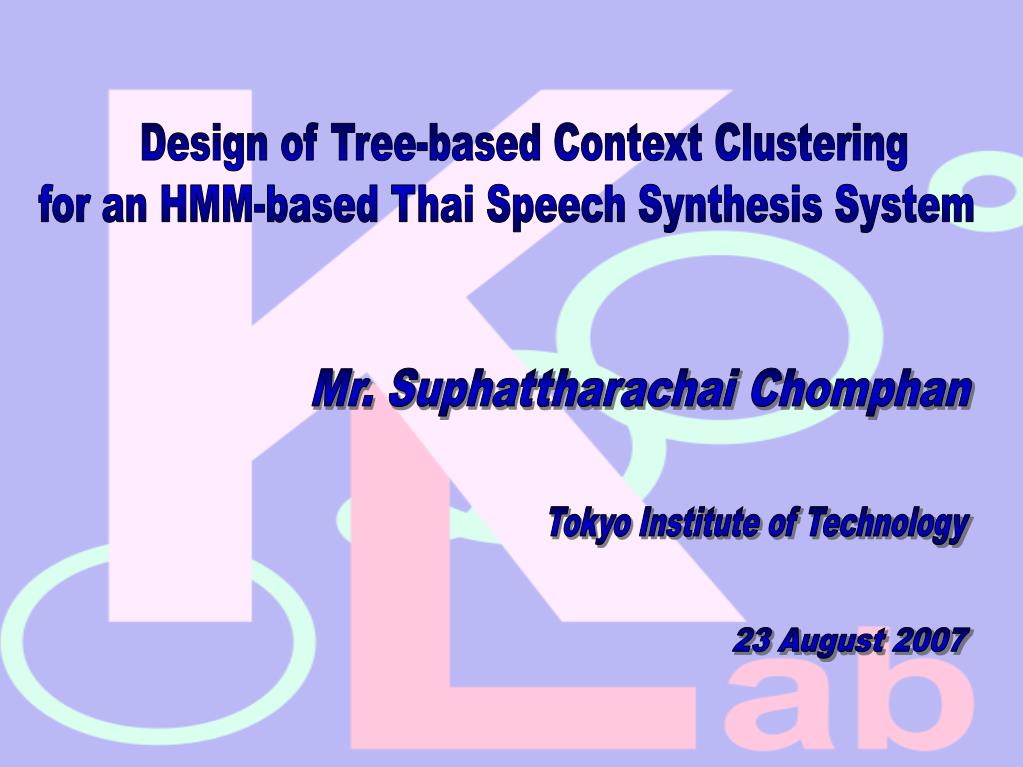 Design of Tree-based Context Clustering
for an HMM-based Thai Speech Synthesis System

Mr. Suphattharachai Chomphan

Tokyo Institute of Technology

23 August 2007

K
Lab